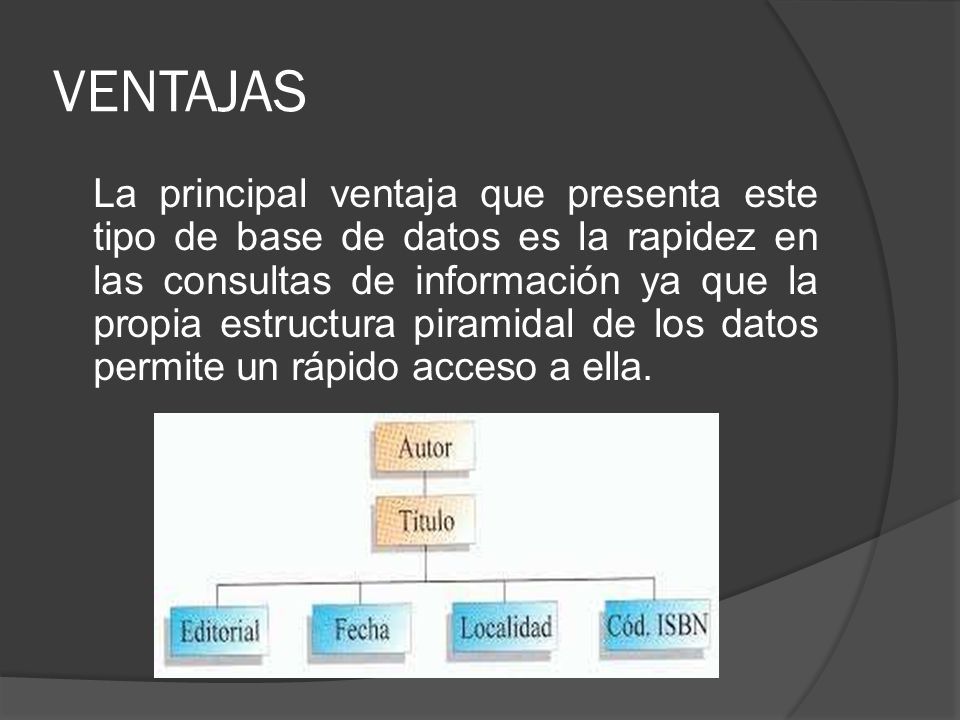 VENTAJAS

La principal ventaja que presenta este tipo de base de datos es la rapidez en las consultas de información ya que la propia estructura piramidal de los datos permite un rápido acceso a ella.

Autor

Titulo

Editorial

Fecha

Localidad

Cód. ISBN